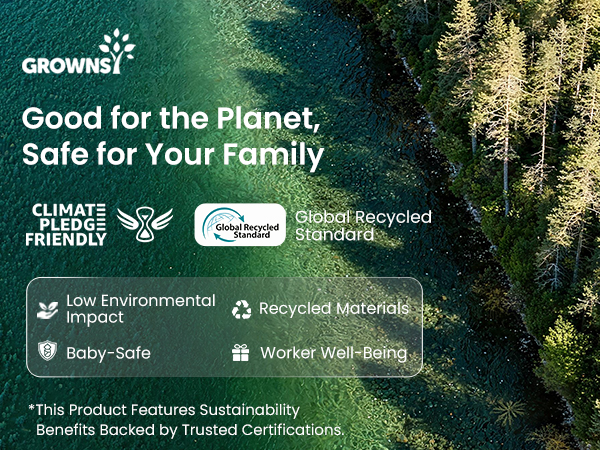 GROWNSY

Good for the Planet, Safe for Your Family

CLIMATE PLEDGE FRIENDLY

Global Recycled Standard

Global Recycled Standard

Low Environmental Impact

Recycled Materials

Baby-Safe

Worker Well-Being

*This Product Features Sustainability Benefits Backed by Trusted Certifications.